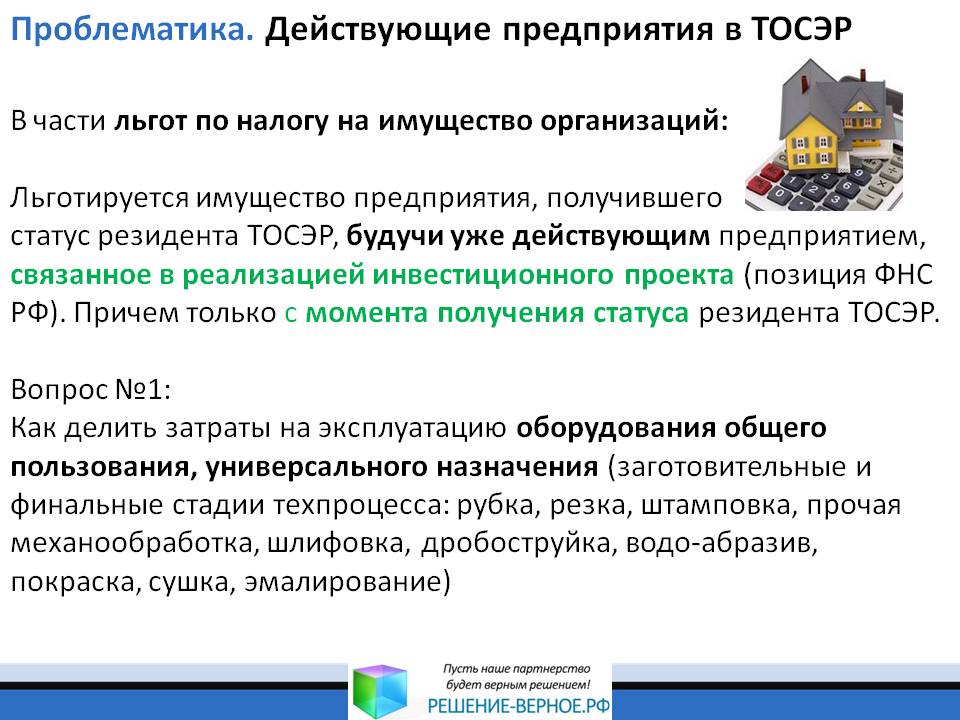 Проблематика. Действующие предприятия в ТОСЭР

В части льгот по налогу на имущество организаций:

Льготируется имущество предприятия, получившего статус резидента ТОСЭР, будучи уже действующим предприятием, связанное в реализацией инвестиционного проекта (позиция ФНС РФ). Причем только с момента получения статуса резидента ТОСЭР.

Вопрос №1:
Как делить затраты на эксплуатацию оборудования общего пользования, универсального назначения (заготовительные и финальные стадии техпроцесса: рубка, резка, штамповка, прочая механообработка, шлифовка, дробоструйка, водо-абразив, покраска, сушка, эмалирование)

Пусть наше партнерство будет верным решением!
РЕШЕНИЕ-ВЕРНОЕ.РФ